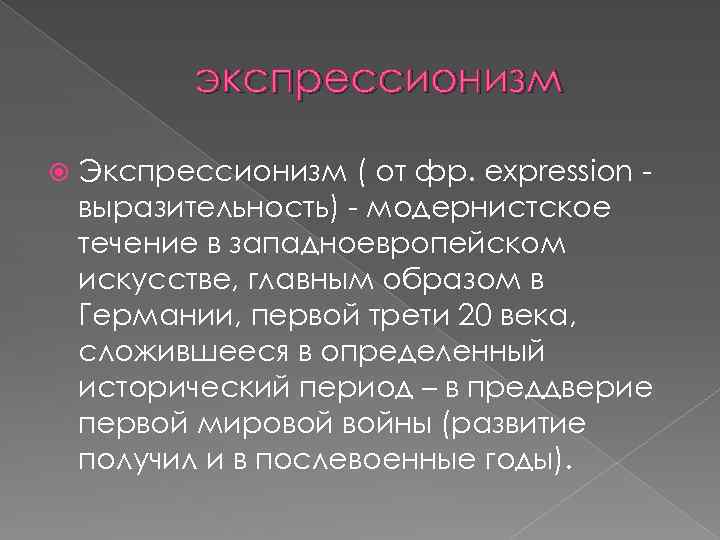 экспрессионизм

Экспрессионизм ( от фр. expression - выразительность) - модернистское течение в западноевропейском искусстве, главным образом в Германии, первой трети 20 века, сложившееся в определенный исторический период – в преддверие первой мировой войны (развитие получил и в послевоенные годы).